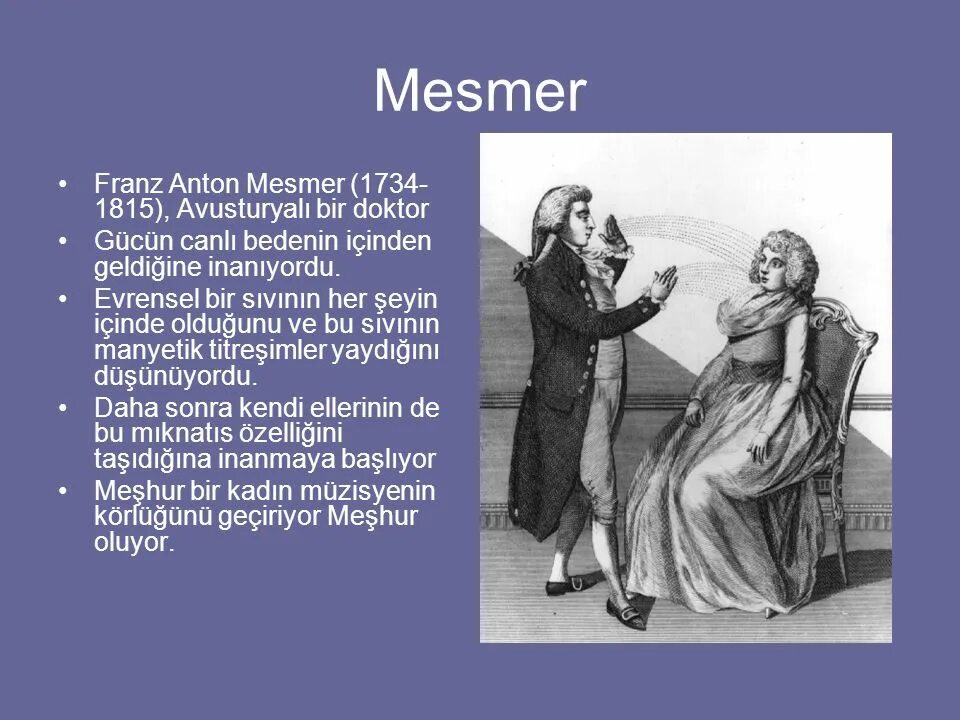 Mesmer

• Franz Anton Mesmer (1734-1815), Avusturyalı bir doktor
• Gücün canlı bedenin içinden geldiğine inanıyordu.
• Evrensel bir sıvının her şeyin içinde olduğunu ve bu sıvının manyetik titreşimler yaydığını düşünüyordu.
• Daha sonra kendi ellerinin de bu mıknatıs özelliğini taşıdığına inanmaya başlıyor
• Meşhur bir kadın müzisyenin körlüğünü geçiriyor Meşhur oluyor.